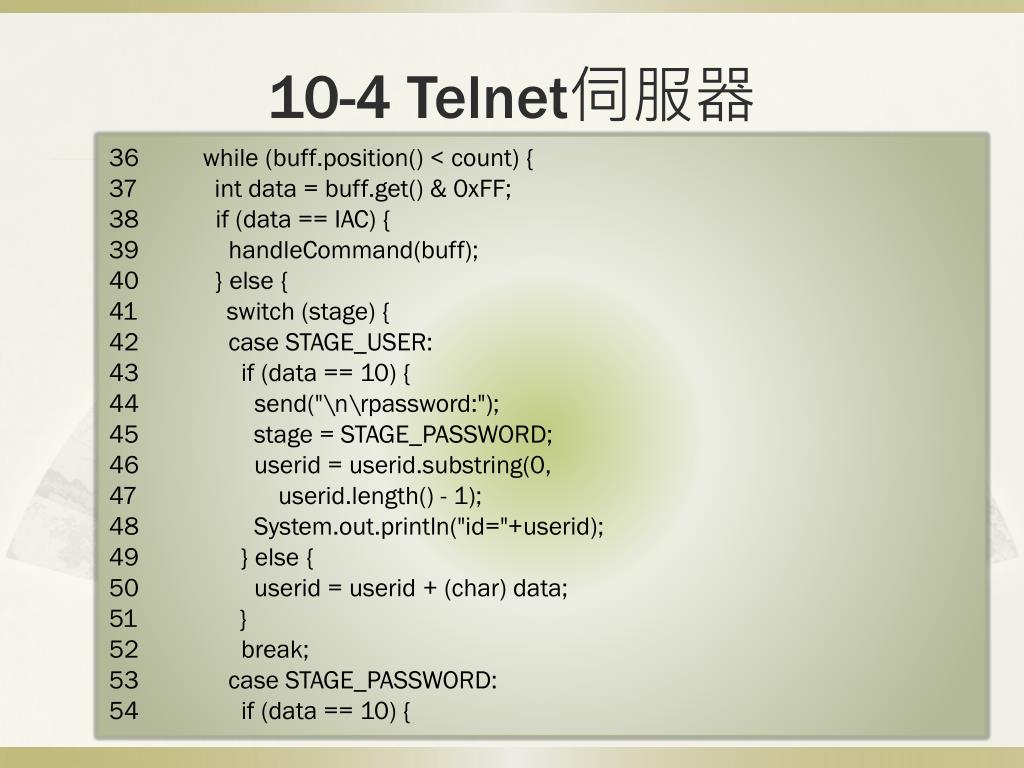 10-4 Telnet伺服器

36 while (buff.position() < count) {
37 int data = buff.get() & 0xFF;
38 if (data == IAC) {
39 handleCommand(buff);
40 } else {
41 switch (stage) {
42 case STAGE_USER:
43 if (data == 10) {
44 send("\n\rpassword:");
45 stage = STAGE_PASSWORD;
46 userid = userid.substring(0,
47 userid.length() - 1);
48 System.out.println("id="+userid);
49 } else {
50 userid = userid + (char) data;
51 }
52 break;
53 case STAGE_PASSWORD:
54 if (data == 10) {